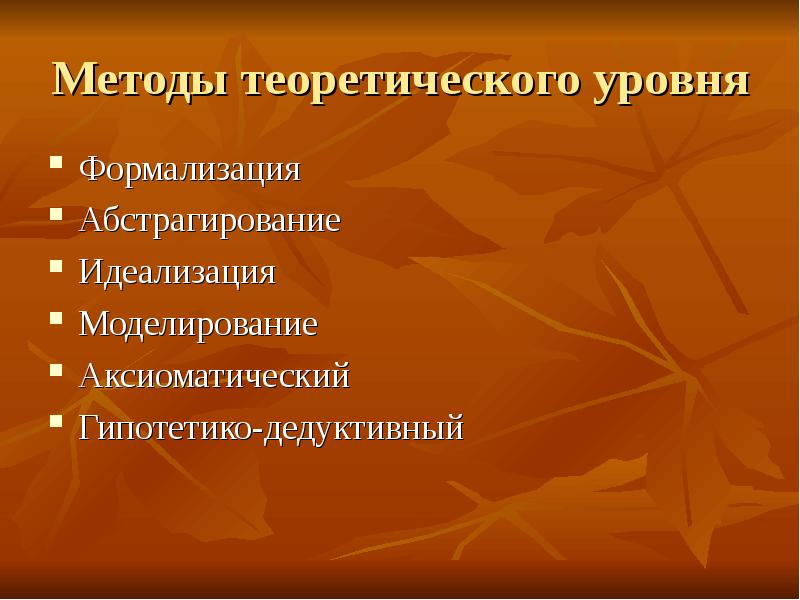 Методы теоретического уровня

- Формализация
- Абстрагирование
- Идеализация
- Моделирование
- Аксиоматический
- Гипотетико-дедуктивный